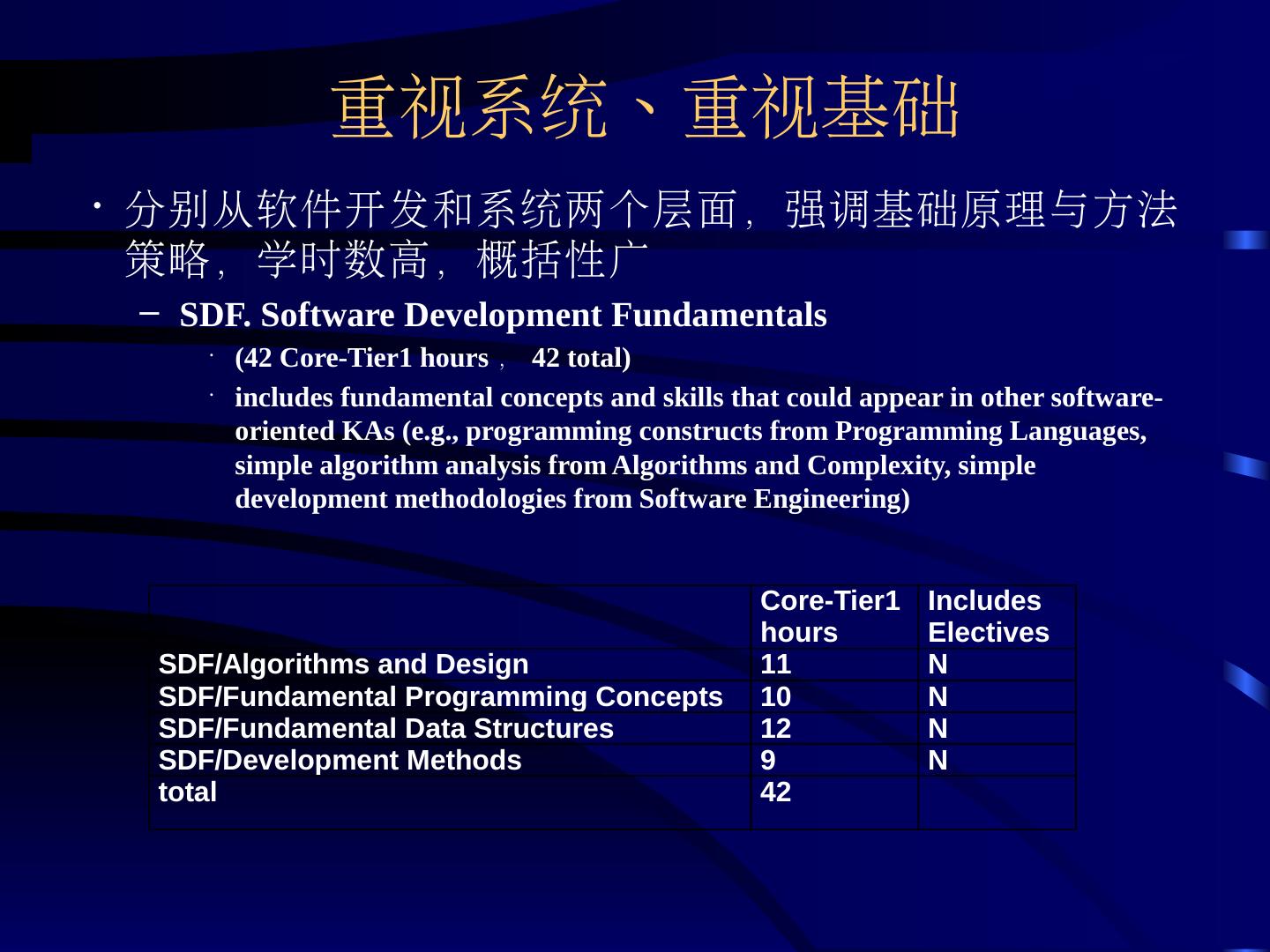 重视系统、重视基础

• 分别从软件开发和系统两个层面，强调基础原理与方法策略，学时数高，概括性广

– SDF. Software Development Fundamentals

• (42 Core-Tier1 hours， 42 total)

• includes fundamental concepts and skills that could appear in other software-oriented KAs (e.g., programming constructs from Programming Languages, simple algorithm analysis from Algorithms and Complexity, simple development methodologies from Software Engineering)

| | Core-Tier1 hours | Includes Electives |
|---|---|---|
| SDF/Algorithms and Design | 11 | N |
| SDF/Fundamental Programming Concepts | 10 | N |
| SDF/Fundamental Data Structures | 12 | N |
| SDF/Development Methods | 9 | N |
| total | 42 | |